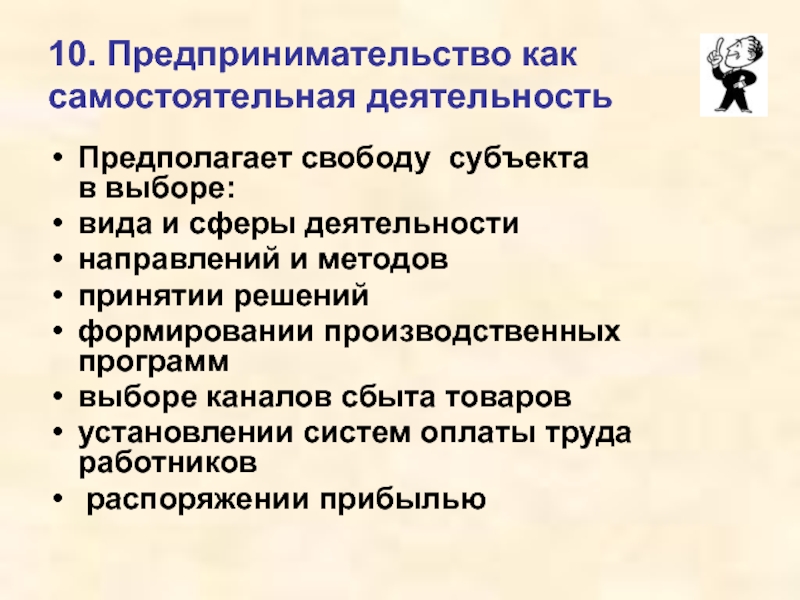 10. Предпринимательство как самостоятельная деятельность

• Предполагает свободу субъекта в выборе:
• вида и сферы деятельности
• направлений и методов
• принятии решений
• формировании производственных программ
• выборе каналов сбыта товаров
• установлении систем оплаты труда работников
• распоряжении прибылью